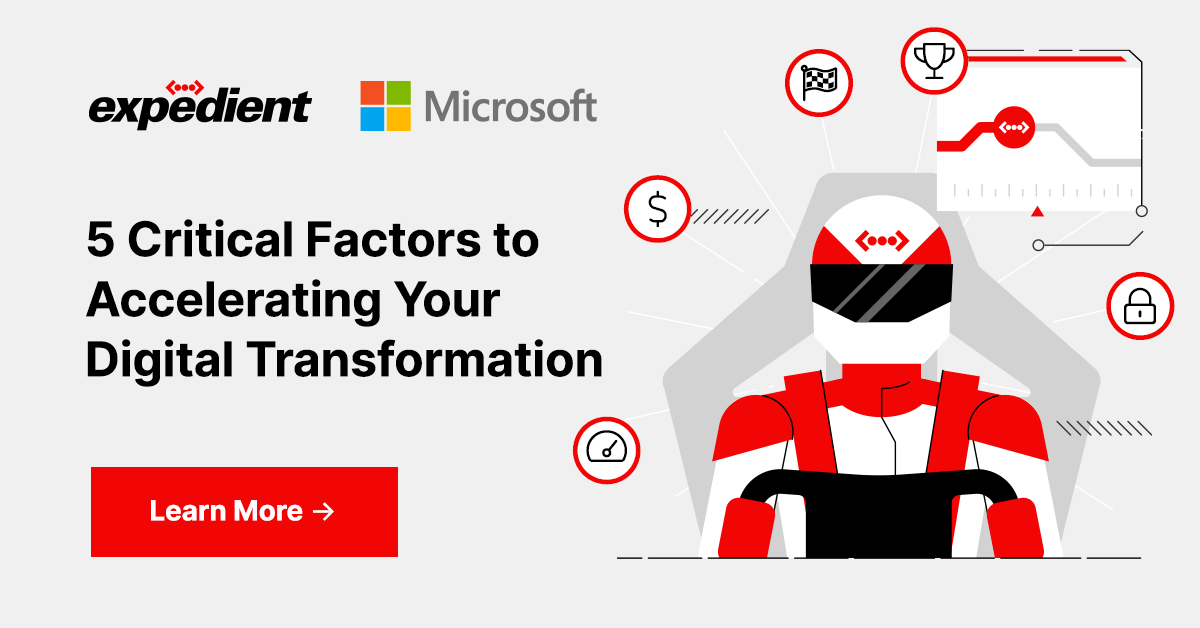 expedient

Microsoft

5 Critical Factors to Accelerating Your Digital Transformation

Learn More →

$